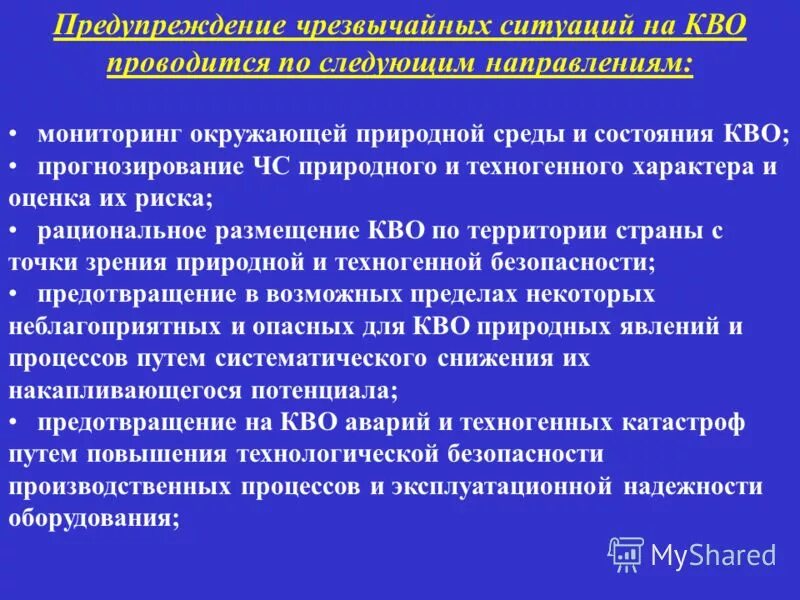 Предупреждение чрезвычайных ситуаций на КВО проводится по следующим направлениям:

• мониторинг окружающей природной среды и состояния КВО;
• прогнозирование ЧС природного и техногенного характера и оценка их риска;
• рациональное размещение КВО по территории страны с точки зрения природной и техногенной безопасности;
• предотвращение в возможных пределах некоторых неблагоприятных и опасных для КВО природных явлений и процессов путем систематического снижения их накапливающегося потенциала;
• предотвращение на КВО аварий и техногенных катастроф путем повышения технологической безопасности производственных процессов и эксплуатационной надежности оборудования;

MyShared